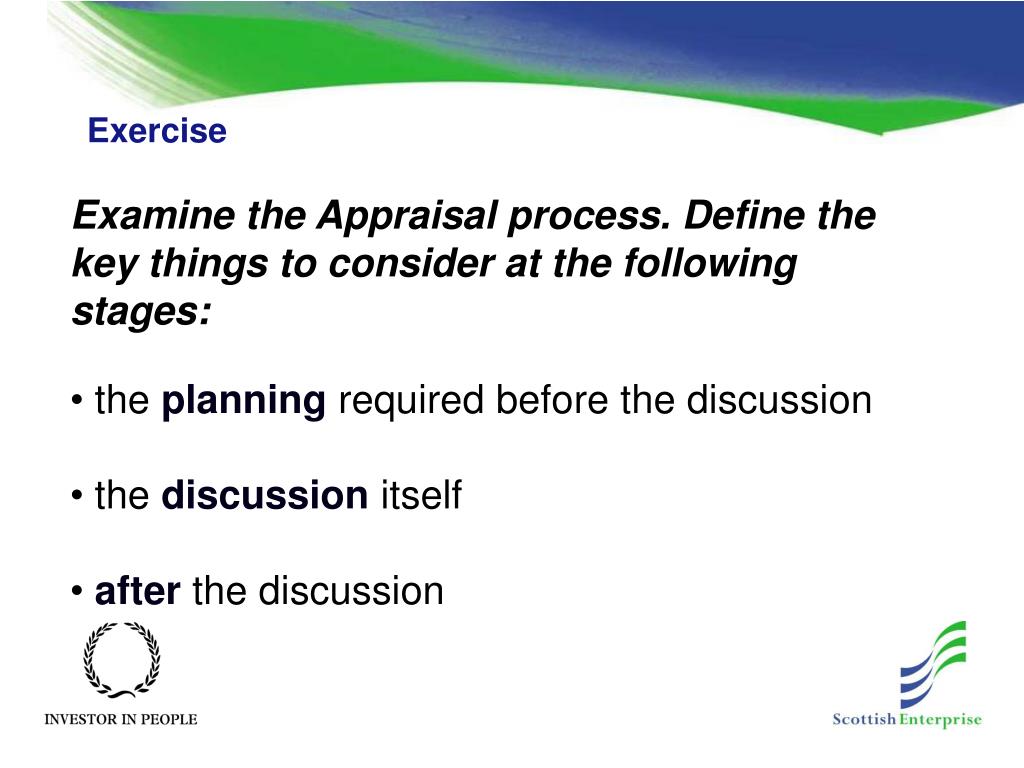 Exercise

Examine the Appraisal process. Define the key things to consider at the following stages:

• the planning required before the discussion

• the discussion itself

• after the discussion

INVESTOR IN PEOPLE

Scottish Enterprise